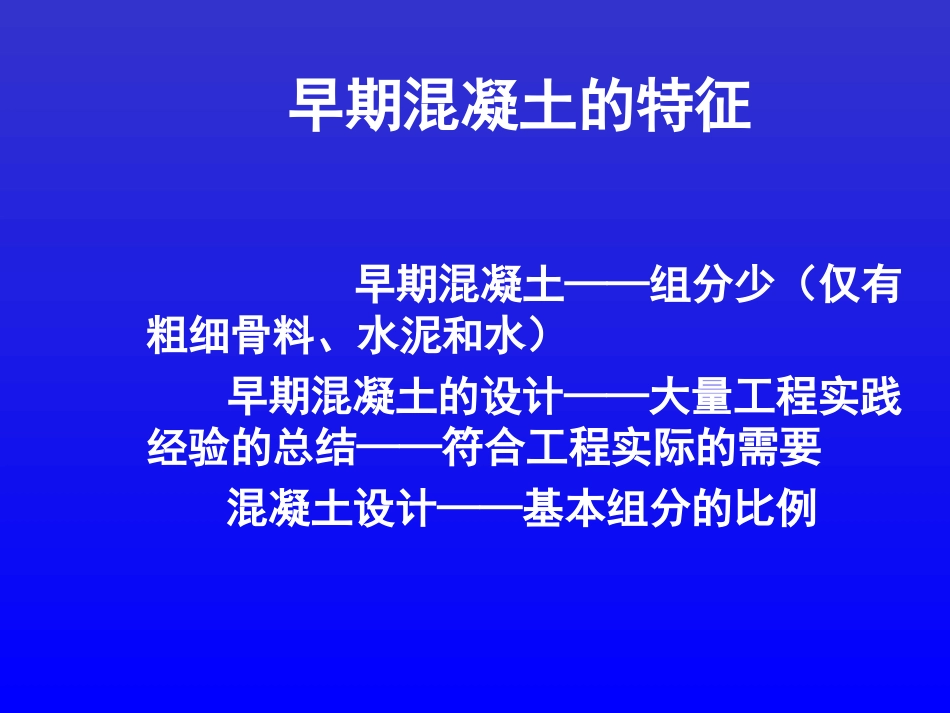 早期混凝土的特征

早期混凝土——组分少（仅有粗细骨料、水泥和水）

早期混凝土的设计——大量工程实践经验的总结——符合工程实际的需要

混凝土设计——基本组分的比例